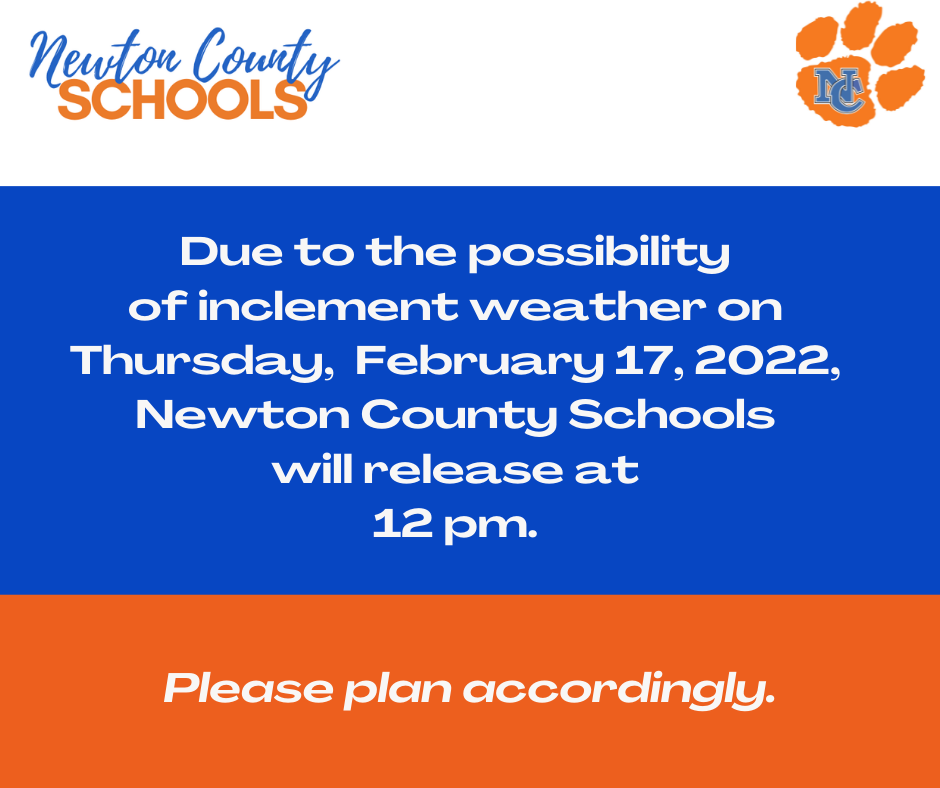 Newton County
SCHOOLS

NC

Due to the possibility of inclement weather on Thursday, February 17, 2022, Newton County Schools will release at 12 pm.

Please plan accordingly.